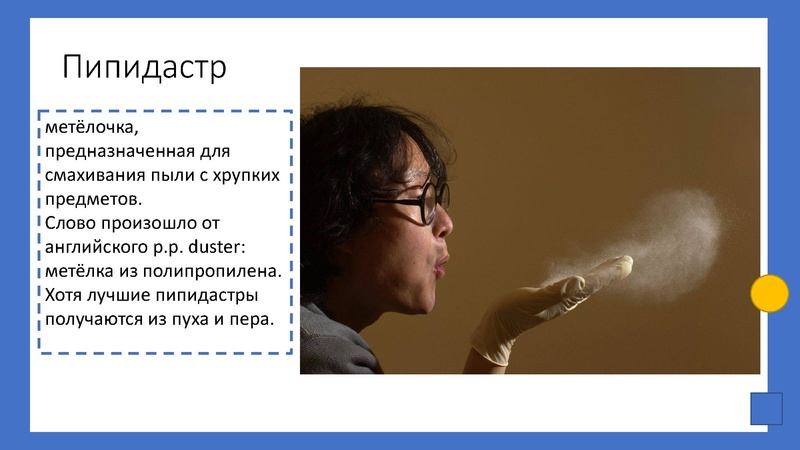 Пипидастр

метёлочка, предназначенная для смахивания пыли с хрупких предметов. Слово произошло от английского p.p. duster: метёлка из полипропилена. Хотя лучшие пипидастры получаются из пуха и пера.